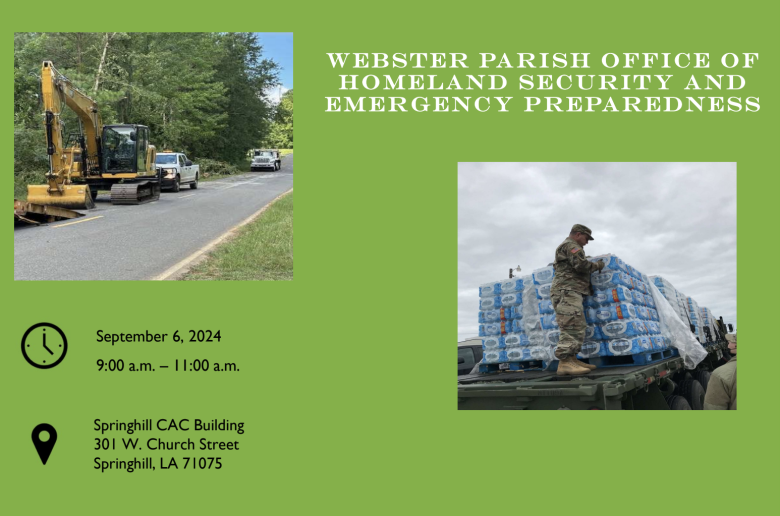 WEBSTER PARISH OFFICE OF HOMELAND SECURITY AND EMERGENCY PREPAREDNESS

September 6, 2024

9:00 a.m. – 11:00 a.m.

Springhill CAC Building
301 W. Church Street
Springhill, LA 71075